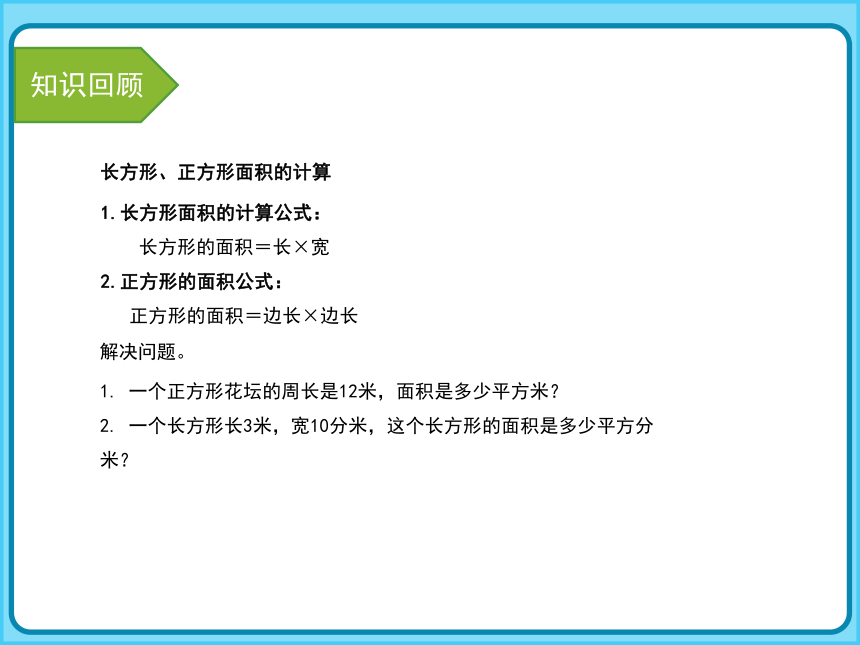 知识回顾

长方形、正方形面积的计算

1. 长方形面积的计算公式：

长方形的面积＝长×宽

2. 正方形的面积公式：

正方形的面积＝边长×边长

解决问题。

1. 一个正方形花坛的周长是12米，面积是多少平方米？

2. 一个长方形长3米，宽10分米，这个长方形的面积是多少平方分米？